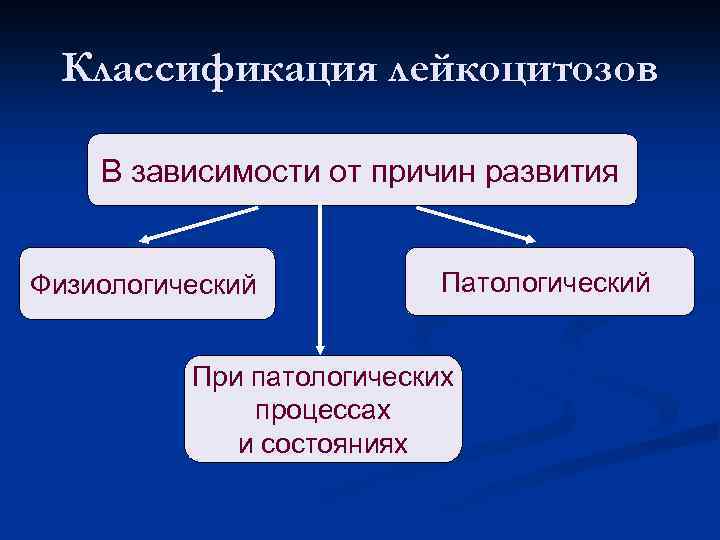 Классификация лейкоцитозов

В зависимости от причин развития

Физиологический

Патологический

При патологических процессах и состояниях